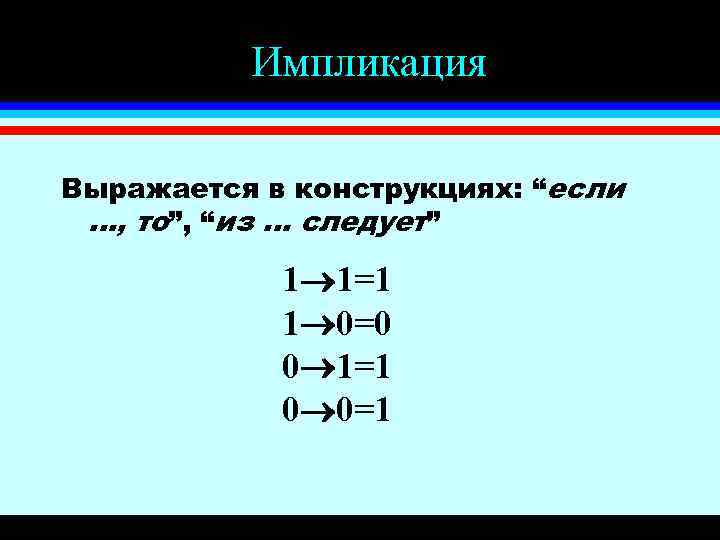 Импликация

Выражается в конструкциях: “если ..., то”, “из ... следует”

$1 \rightarrow 1 = 1$
$1 \rightarrow 0 = 0$
$0 \rightarrow 1 = 1$
$0 \rightarrow 0 = 1$